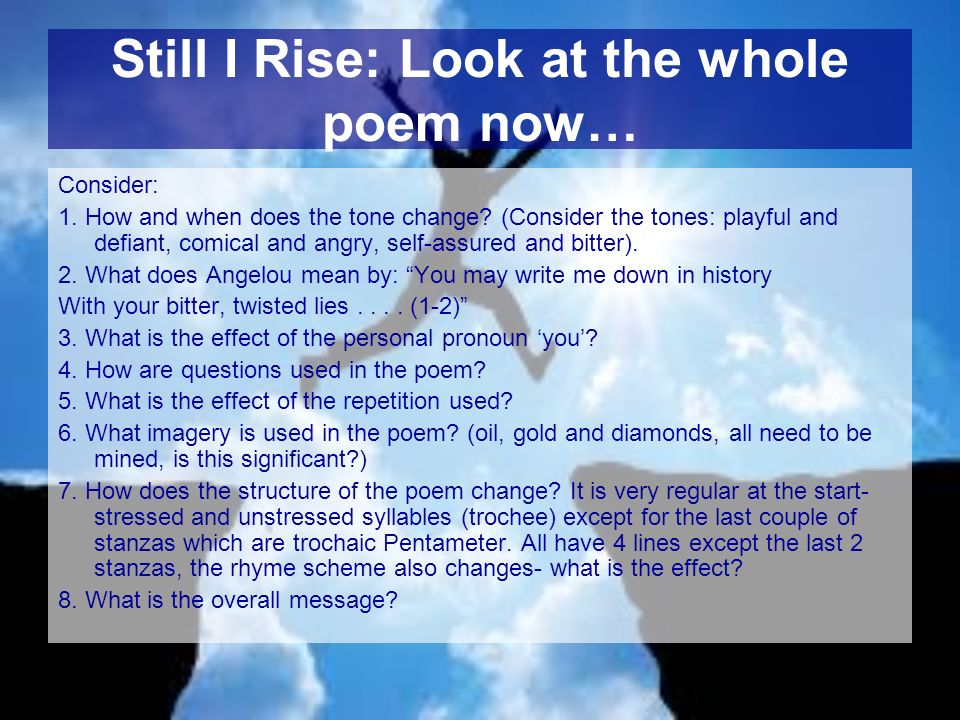 Still I Rise: Look at the whole poem now…

Consider:

1. How and when does the tone change? (Consider the tones: playful and defiant, comical and angry, self-assured and bitter).

2. What does Angelou mean by: “You may write me down in history

With your bitter, twisted lies . . . . (1-2)”

3. What is the effect of the personal pronoun ‘you’?

4. How are questions used in the poem?

5. What is the effect of the repetition used?

6. What imagery is used in the poem? (oil, gold and diamonds, all need to be mined, is this significant?)

7. How does the structure of the poem change? It is very regular at the start- stressed and unstressed syllables (trochee) except for the last couple of stanzas which are trochaic Pentameter. All have 4 lines except the last 2 stanzas, the rhyme scheme also changes- what is the effect?

8. What is the overall message?